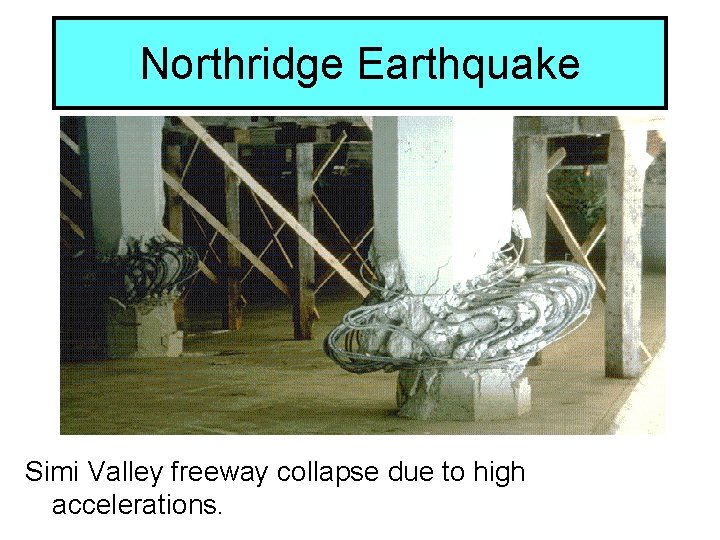 Northridge Earthquake

Simi Valley freeway collapse due to high accelerations.